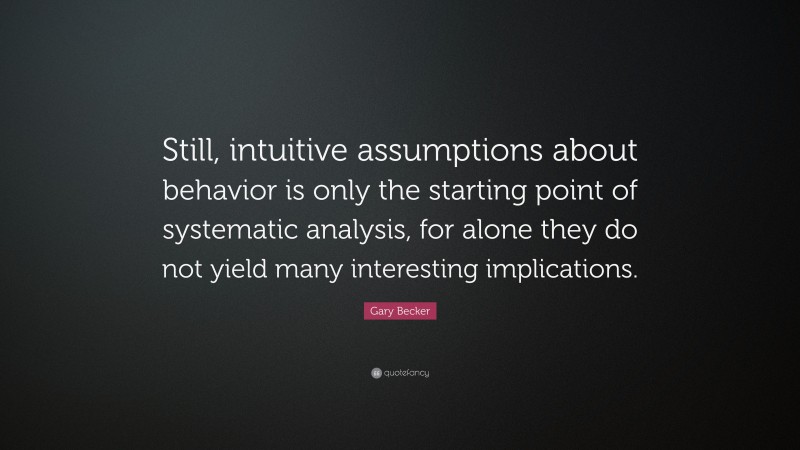 Still, intuitive assumptions about behavior is only the starting point of systematic analysis, for alone they do not yield many interesting implications.

Gary Becker

quotefancy